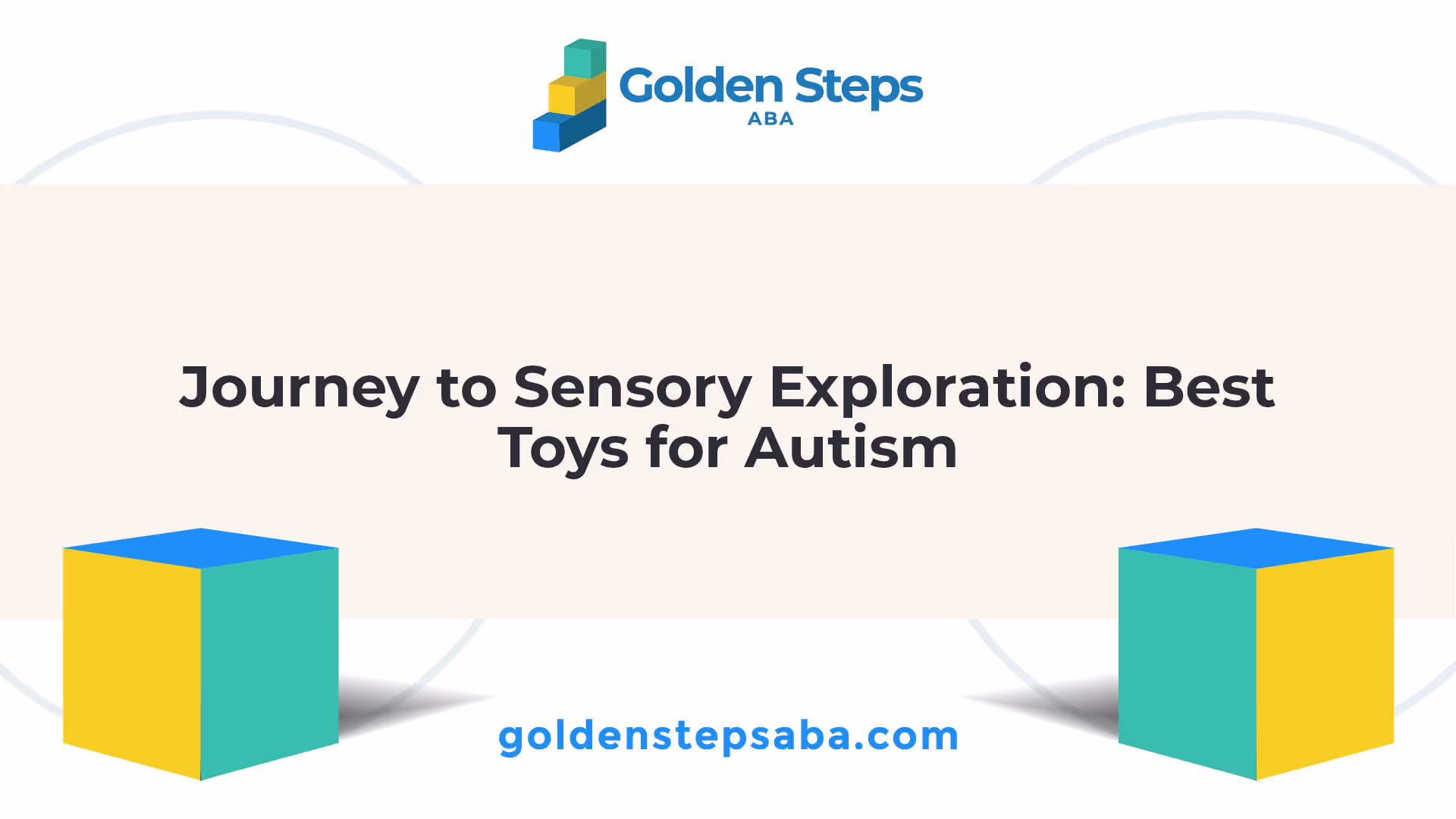 Golden Steps
ABA

Journey to Sensory Exploration: Best Toys for Autism

goldenstepsaba.com